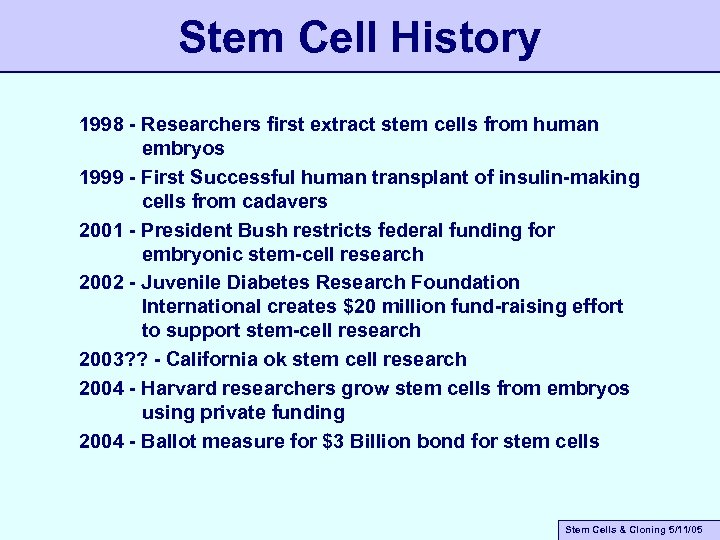 Stem Cell History

1998 - Researchers first extract stem cells from human embryos

1999 - First Successful human transplant of insulin-making cells from cadavers

2001 - President Bush restricts federal funding for embryonic stem-cell research

2002 - Juvenile Diabetes Research Foundation International creates \$20 million fund-raising effort to support stem-cell research

2003?? - California ok stem cell research

2004 - Harvard researchers grow stem cells from embryos using private funding

2004 - Ballot measure for \$3 Billion bond for stem cells

Stem Cells & Cloning 5/11/05